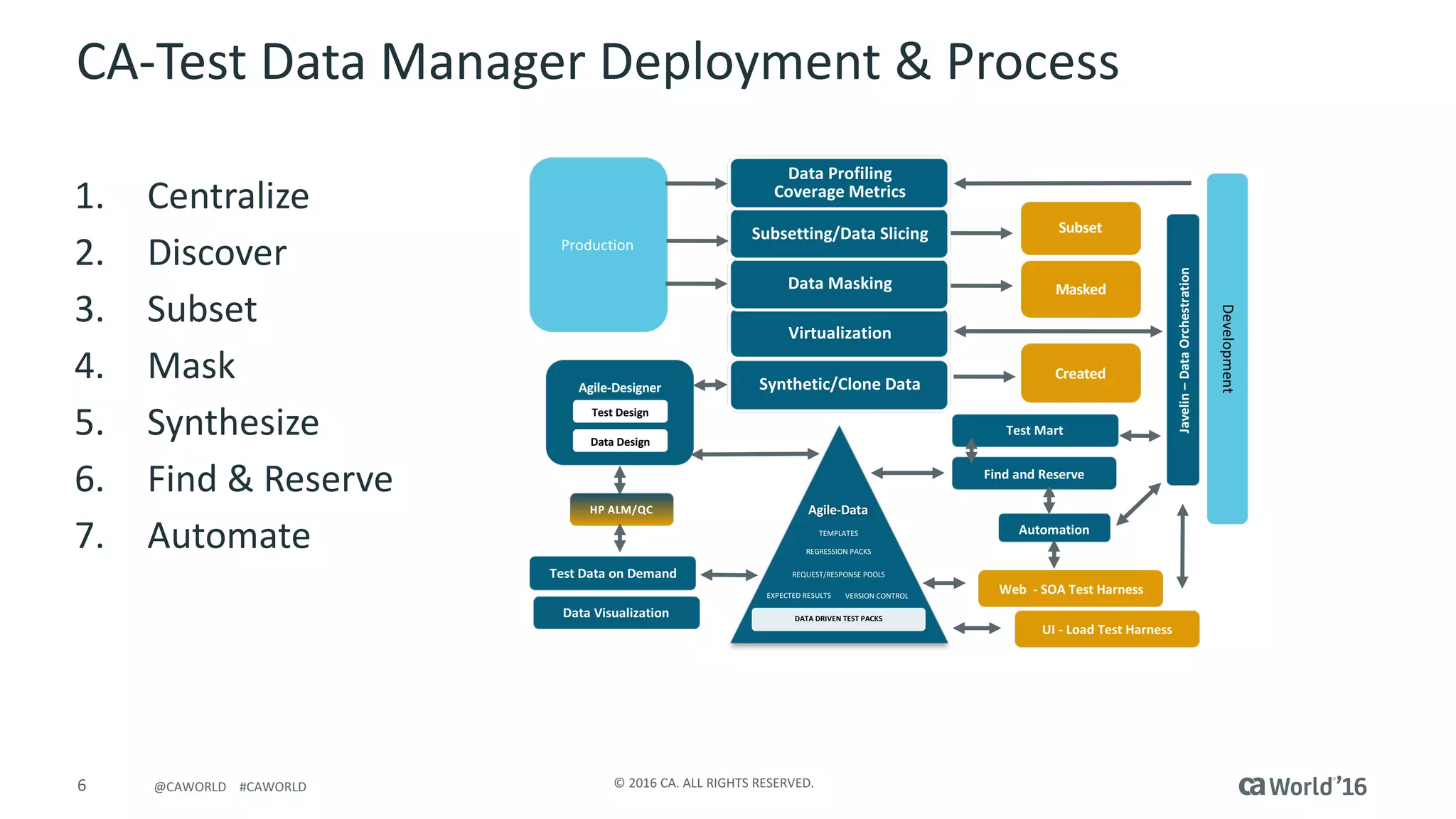 CA-Test Data Manager Deployment & Process

1. Centralize
2. Discover
3. Subset
4. Mask
5. Synthesize
6. Find & Reserve
7. Automate

Production

Data Profiling Coverage Metrics

Subsetting/Data Slicing

Data Masking

Virtualization

Synthetic/Clone Data

Subset

Masked

Created

Javelin – Data Orchestration

Development

Agile-Designer

Test Design

Data Design

HP ALM/QC

Test Data on Demand

Data Visualization

Agile-Data

TEMPLATES

REGRESSION PACKS

REQUEST/RESPONSE POOLS

EXPECTED RESULTS

VERSION CONTROL

DATA DRIVEN TEST PACKS

Test Mart

Find and Reserve

Automation

Web - SOA Test Harness

UI - Load Test Harness

6 @CAWORLD #CAWORLD

© 2016 CA. ALL RIGHTS RESERVED.

ca World'16